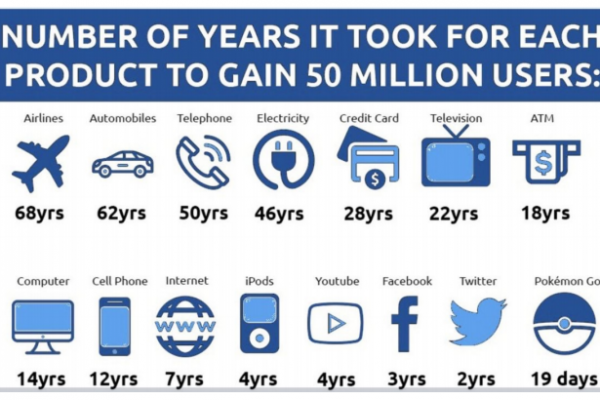 NUMBER OF YEARS IT TOOK FOR EACH PRODUCT TO GAIN 50 MILLION USERS:

Airlines
68yrs

Automobiles
62yrs

Telephone
50yrs

Electricity
46yrs

Credit Card
$
28yrs

Television
22yrs

ATM
$
18yrs

Computer
14yrs

Cell Phone
12yrs

Internet
WWW
7yrs

iPods
4yrs

Youtube
4yrs

Facebook
f
3yrs

Twitter
2yrs

Pokémon Go
19 days